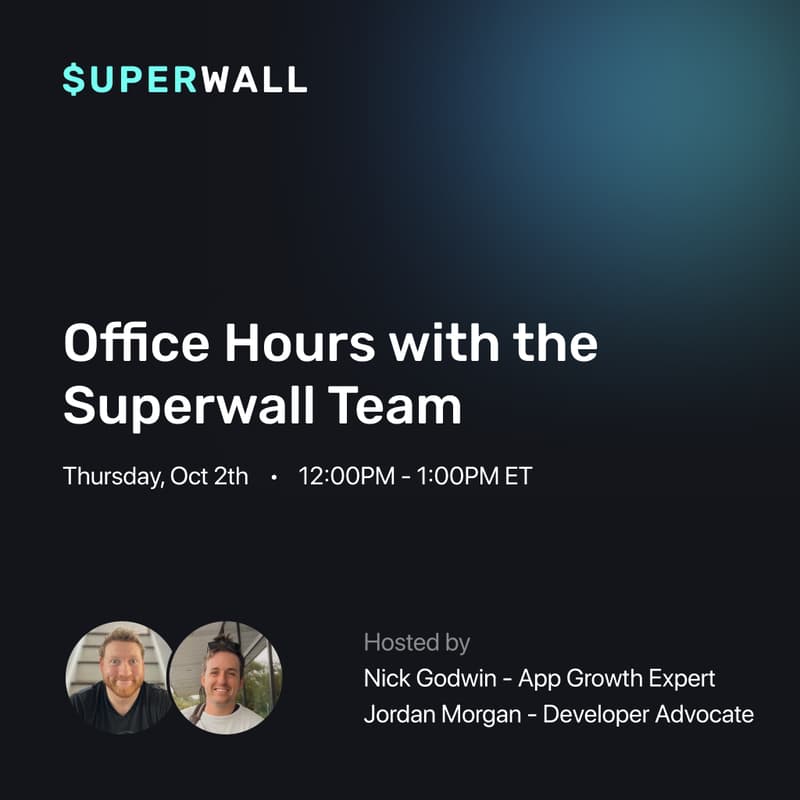 $UPERWALL

Office Hours with the Superwall Team

Thursday, Oct 2th • 12:00PM - 1:00PM ET

Hosted by
Nick Godwin - App Growth Expert
Jordan Morgan - Developer Advocate